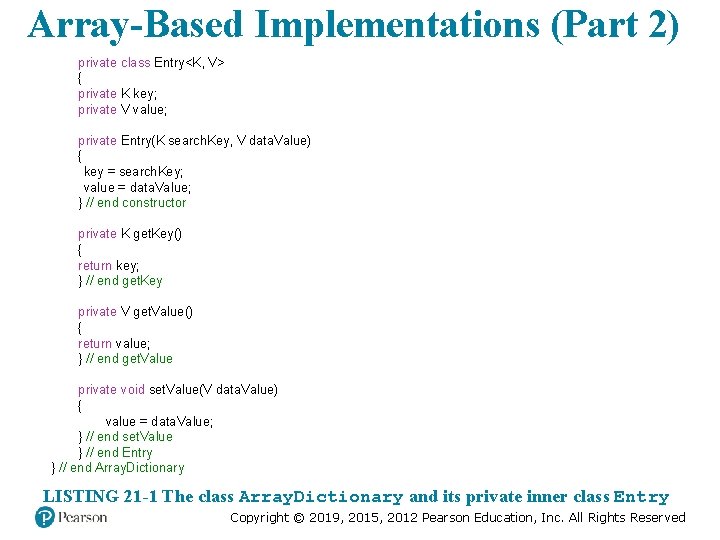 Array-Based Implementations (Part 2)

private class Entry<K, V>
{
private K key;
private V value;

private Entry(K searchKey, V dataValue)
{
key = searchKey;
value = dataValue;
} // end constructor

private K getKey()
{
return key;
} // end getKey

private V getValue()
{
return value;
} // end getValue

private void setValue(V dataValue)
{
value = dataValue;
} // end setValue
} // end Entry
} // end ArrayDictionary

LISTING 21-1 The class ArrayDictionary and its private inner class Entry

Pearson

Copyright © 2019, 2015, 2012 Pearson Education, Inc. All Rights Reserved